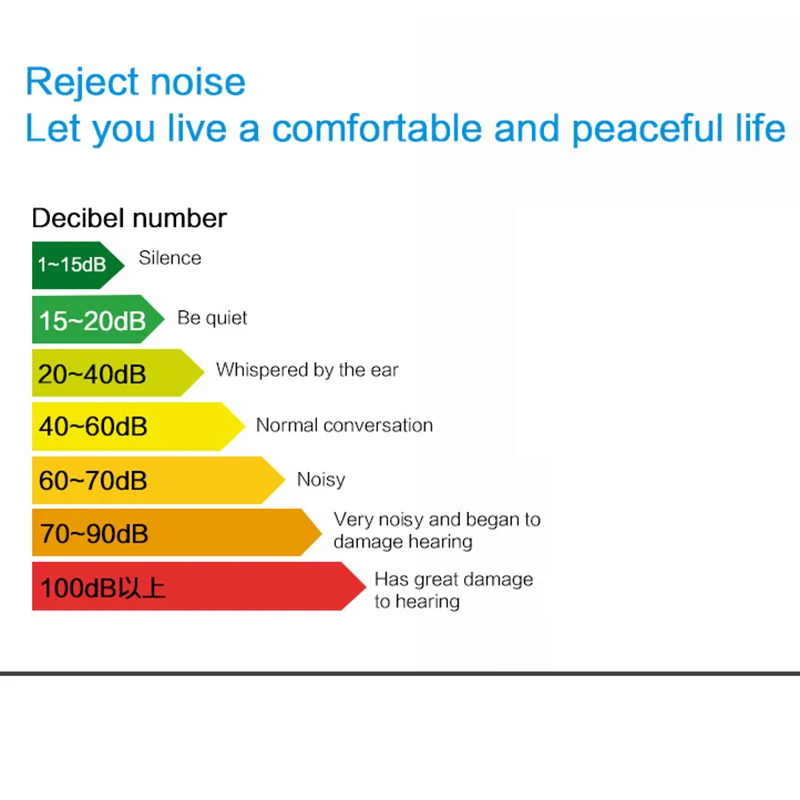 Reject noise
Let you live a comfortable and peaceful life

Decibel number

1~15dB Silence

15~20dB Be quiet

20~40dB Whispered by the ear

40~60dB Normal conversation

60~70dB Noisy

70~90dB Very noisy and began to damage hearing

100dB以上 Has great damage to hearing